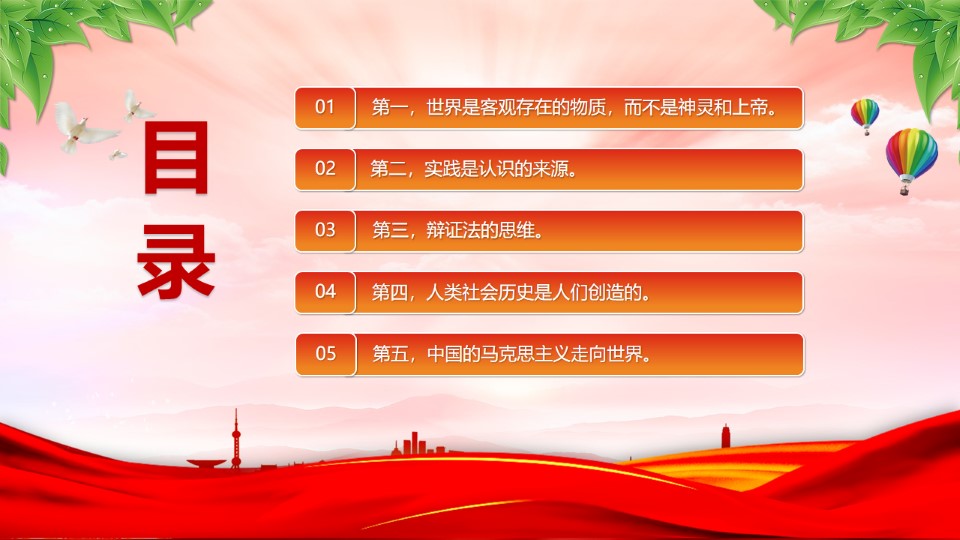 目录

01 第一，世界是客观存在的物质，而不是神灵和上帝。

02 第二，实践是认识的来源。

03 第三，辩证法的思维。

04 第四，人类社会历史是人们创造的。

05 第五，中国的马克思主义走向世界。